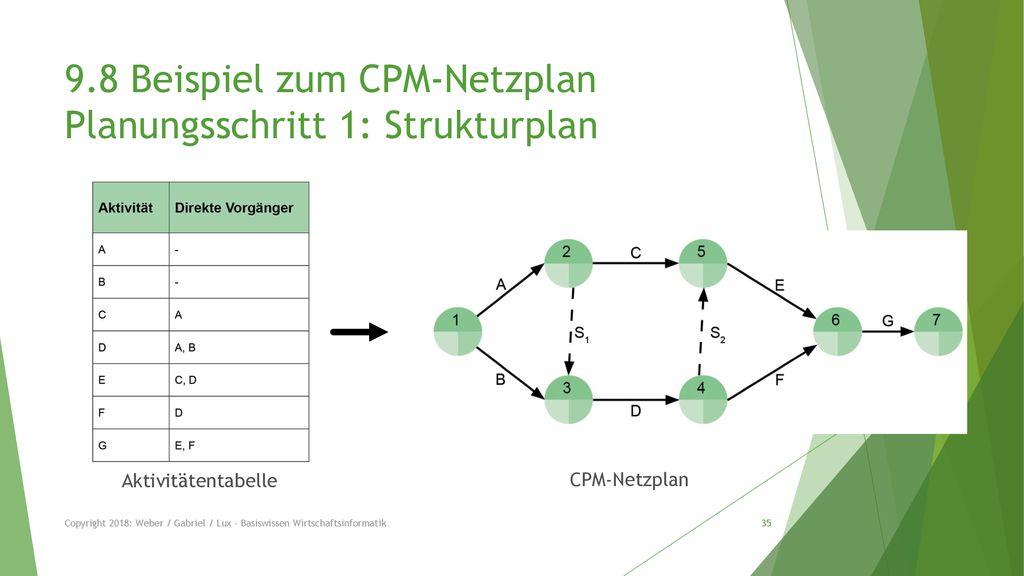 9.8 Beispiel zum CPM-Netzplan
Planungsschritt 1: Strukturplan

| Aktivität | Direkte Vorgänger |
|---|---|
| A | - |
| B | - |
| C | A |
| D | A, B |
| E | C, D |
| F | D |
| G | E, F |

Aktivitätentabelle

1
2
3
4
5
6
7
A
B
C
D
E
F
G
$S_1$
$S_2$

CPM-Netzplan

Copyright 2018: Weber / Gabriel / Lux - Basiswissen Wirtschaftsinformatik

35